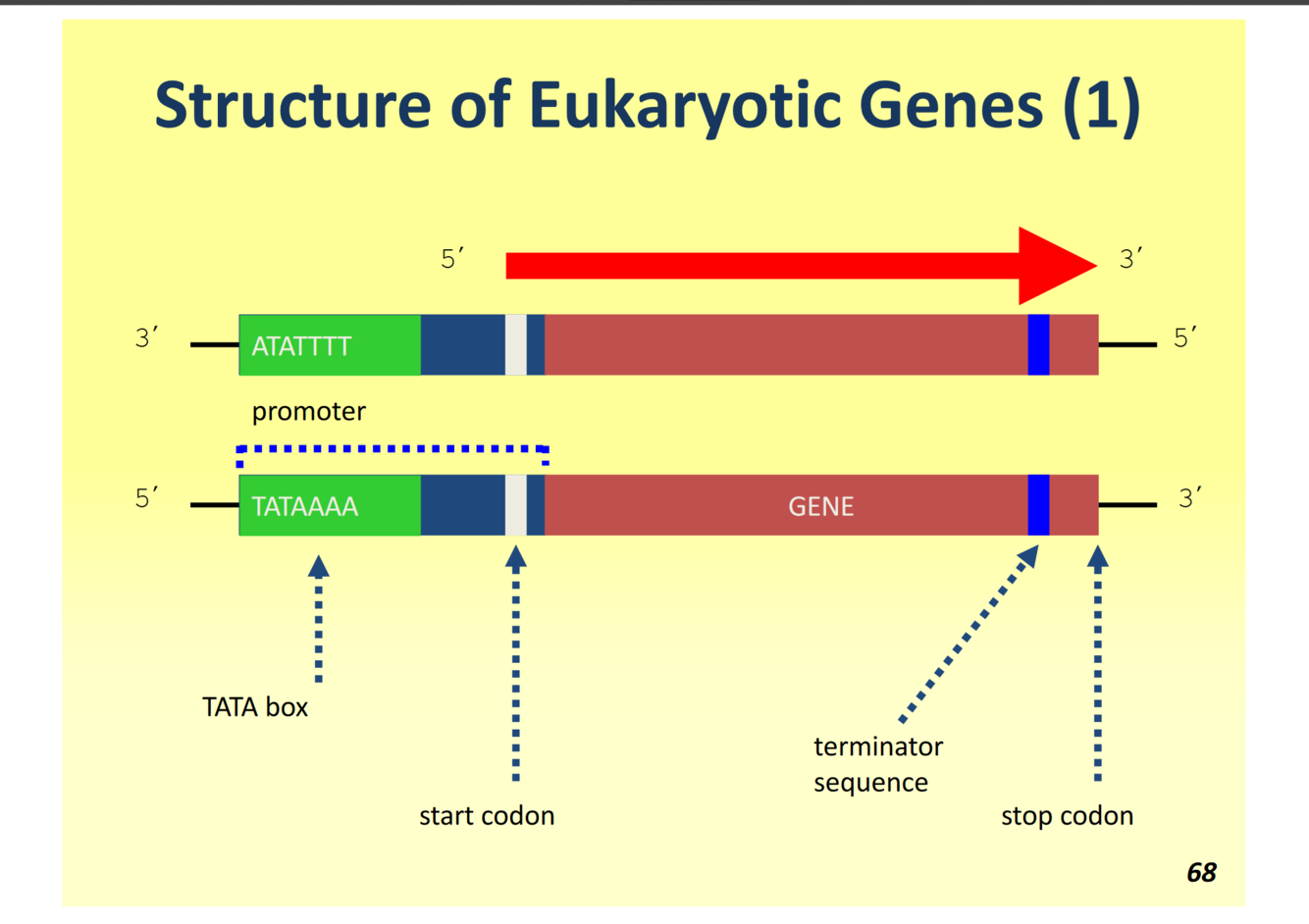 Structure of Eukaryotic Genes (1)

5′

3′

3′

ATATTTT

5′

promoter

5′

TATAAAA

GENE

3′

TATA box

start codon

terminator sequence

stop codon

68